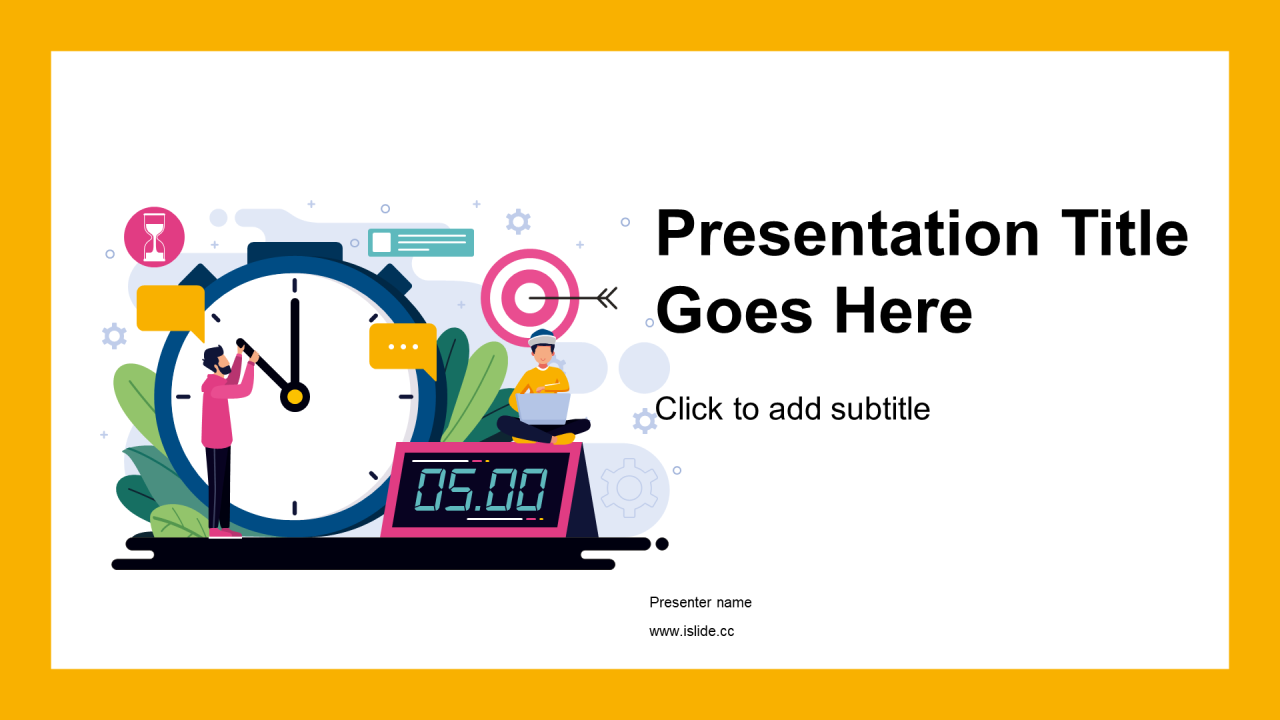 05.00

Presentation Title Goes Here

Click to add subtitle

Presenter name

www.islide.cc